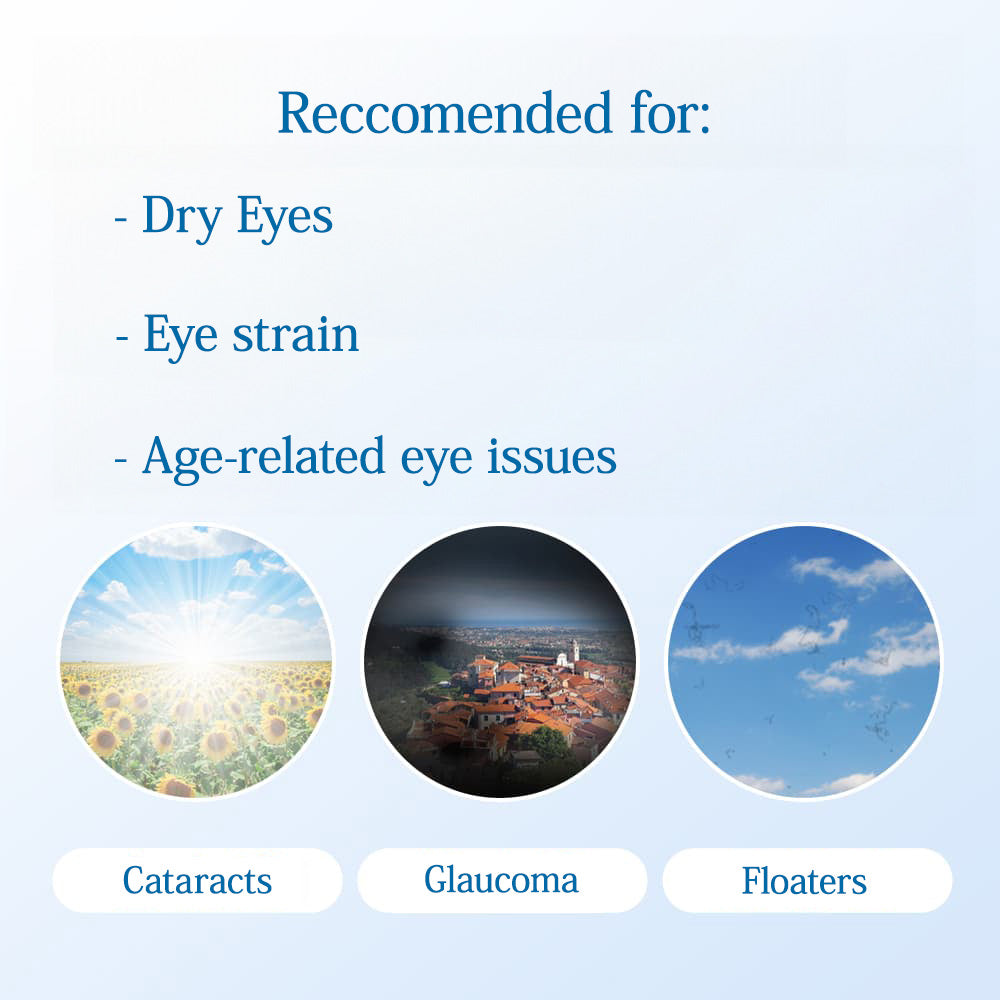 Reccomended for:

- Dry Eyes

- Eye strain

- Age-related eye issues

Cataracts

Glaucoma

Floaters